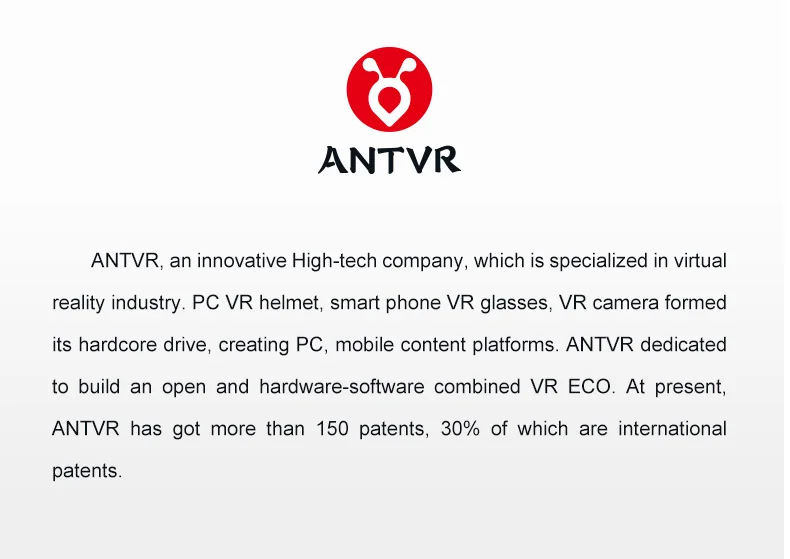 ANTVR

ANTVR, an innovative High-tech company, which is specialized in virtual reality industry. PC VR helmet, smart phone VR glasses, VR camera formed its hardcore drive, creating PC, mobile content platforms. ANTVR dedicated to build an open and hardware-software combined VR ECO. At present, ANTVR has got more than 150 patents, 30% of which are international patents.